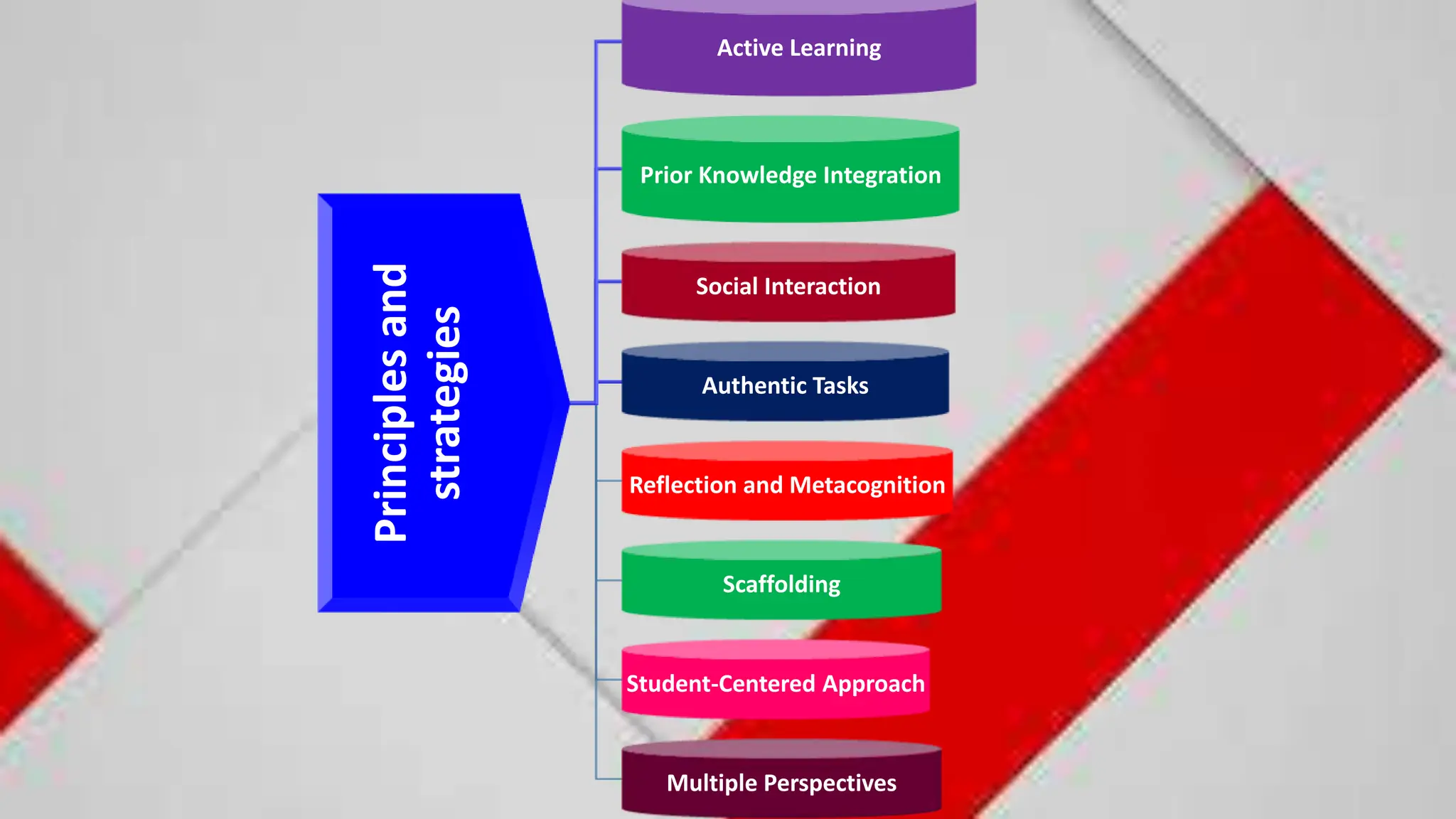 Principles and strategies

Active Learning

Prior Knowledge Integration

Social Interaction

Authentic Tasks

Reflection and Metacognition

Scaffolding

Student-Centered Approach

Multiple Perspectives